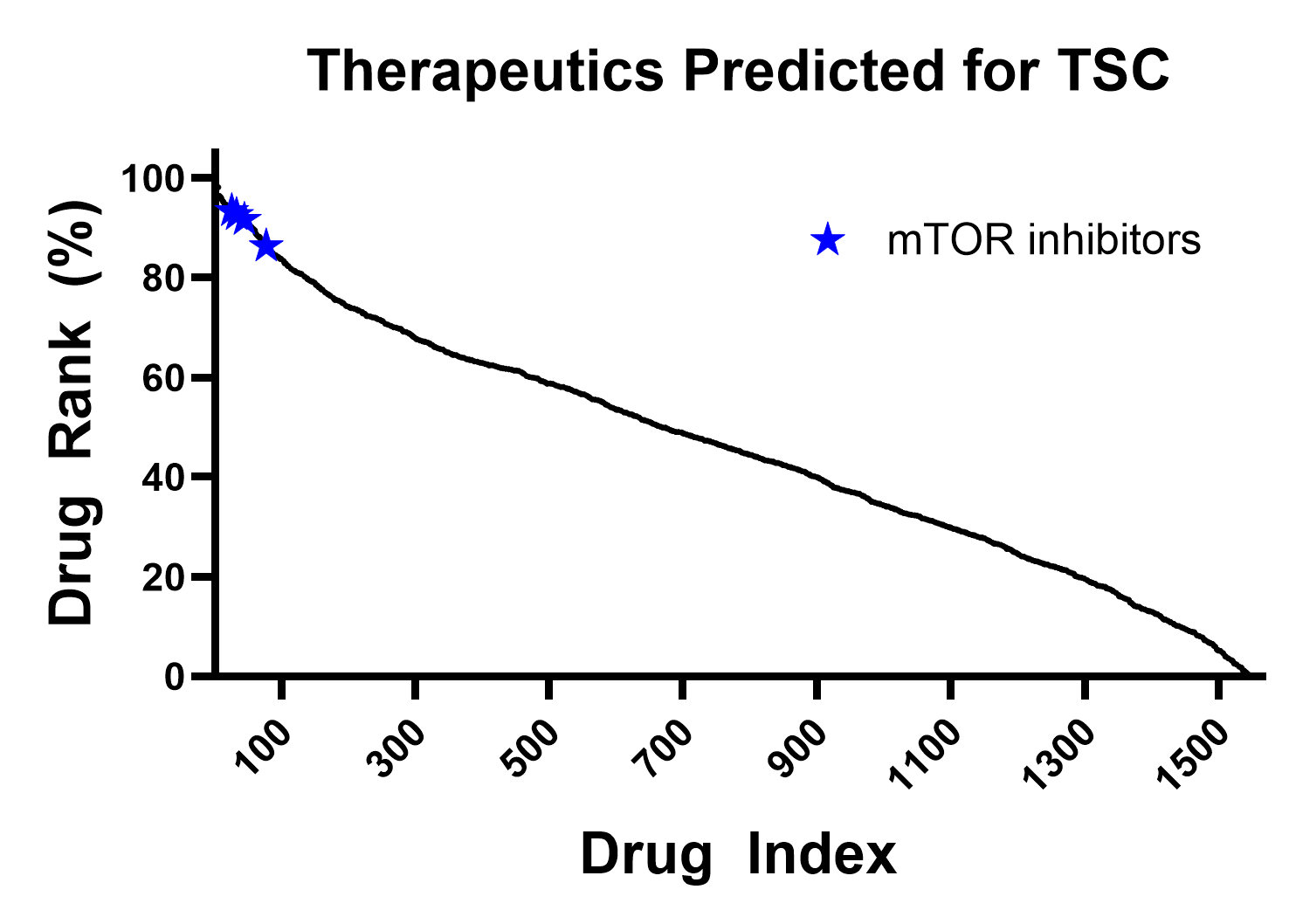 Therapeutics Predicted for TSC

Drug Rank (%)

100
80
60
40
20
0

mTOR inhibitors

100
300
500
700
900
1100
1300
1500

Drug Index